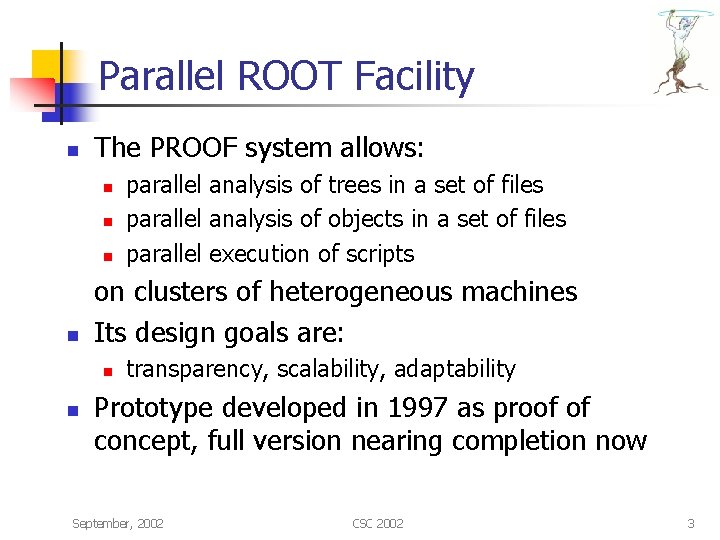 Parallel ROOT Facility

- The PROOF system allows:
  - parallel analysis of trees in a set of files
  - parallel analysis of objects in a set of files
  - parallel execution of scripts

  on clusters of heterogeneous machines
- Its design goals are:
  - transparency, scalability, adaptability
- Prototype developed in 1997 as proof of concept, full version nearing completion now

September, 2002 CSC 2002 3